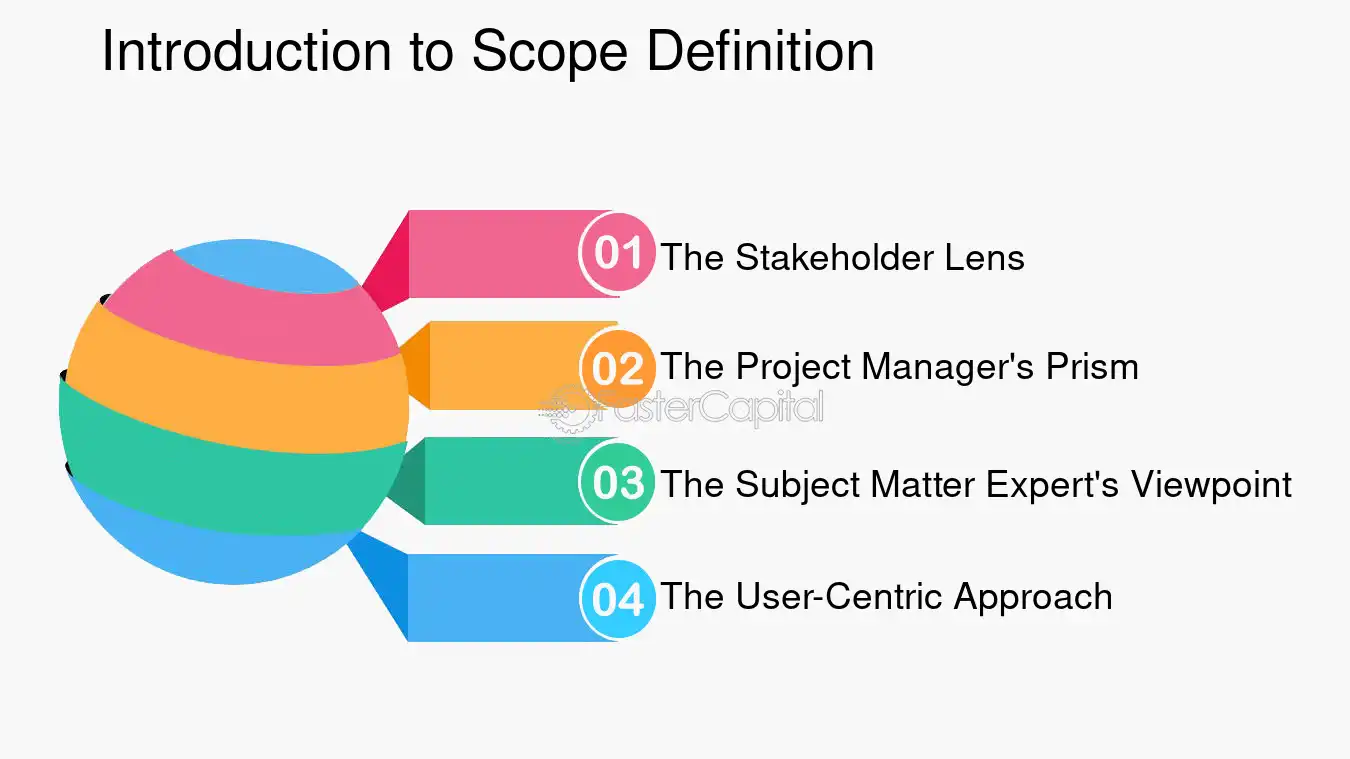 Introduction to Scope Definition

01 The Stakeholder Lens

02 The Project Manager's Prism

FasterCapital

03 The Subject Matter Expert's Viewpoint

04 The User-Centric Approach